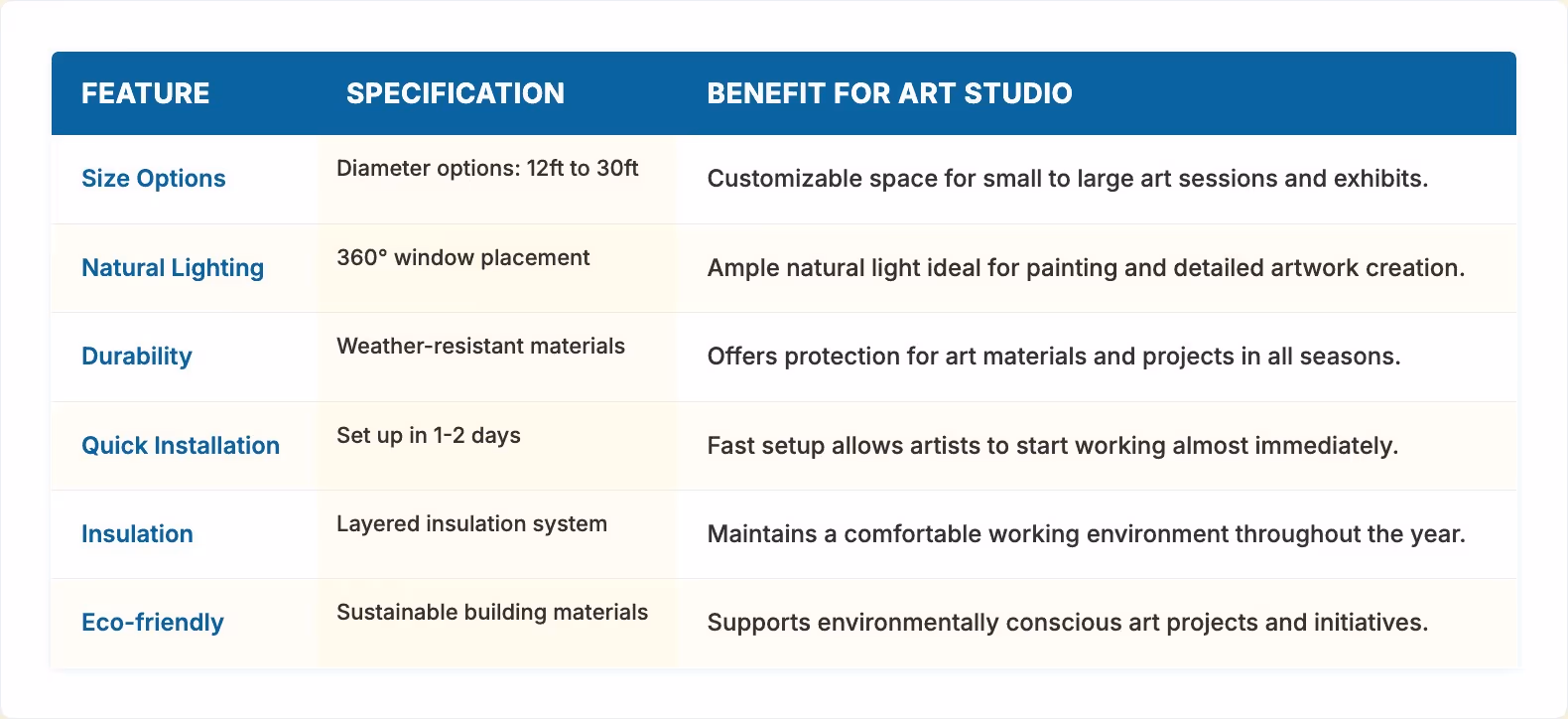 | FEATURE | SPECIFICATION | BENEFIT FOR ART STUDIO |
|---|---|---|
| Size Options | Diameter options: 12ft to 30ft | Customizable space for small to large art sessions and exhibits. |
| Natural Lighting | 360° window placement | Ample natural light ideal for painting and detailed artwork creation. |
| Durability | Weather-resistant materials | Offers protection for art materials and projects in all seasons. |
| Quick Installation | Set up in 1-2 days | Fast setup allows artists to start working almost immediately. |
| Insulation | Layered insulation system | Maintains a comfortable working environment throughout the year. |
| Eco-friendly | Sustainable building materials | Supports environmentally conscious art projects and initiatives. |